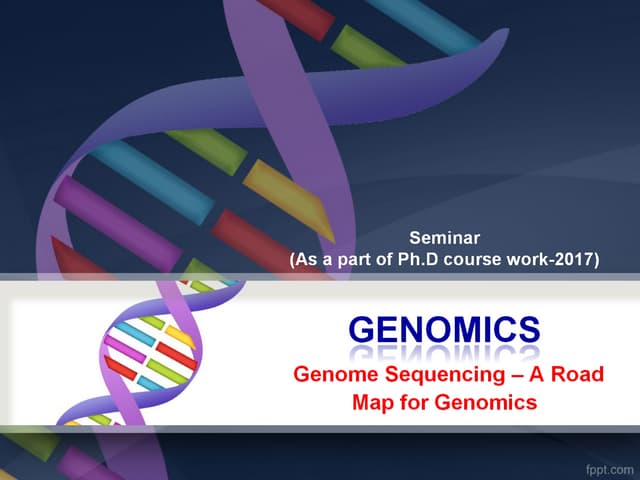 Seminar
(As a part of Ph.D course work-2017)

GENOMICS

Genome Sequencing – A Road Map for Genomics

fppt.com